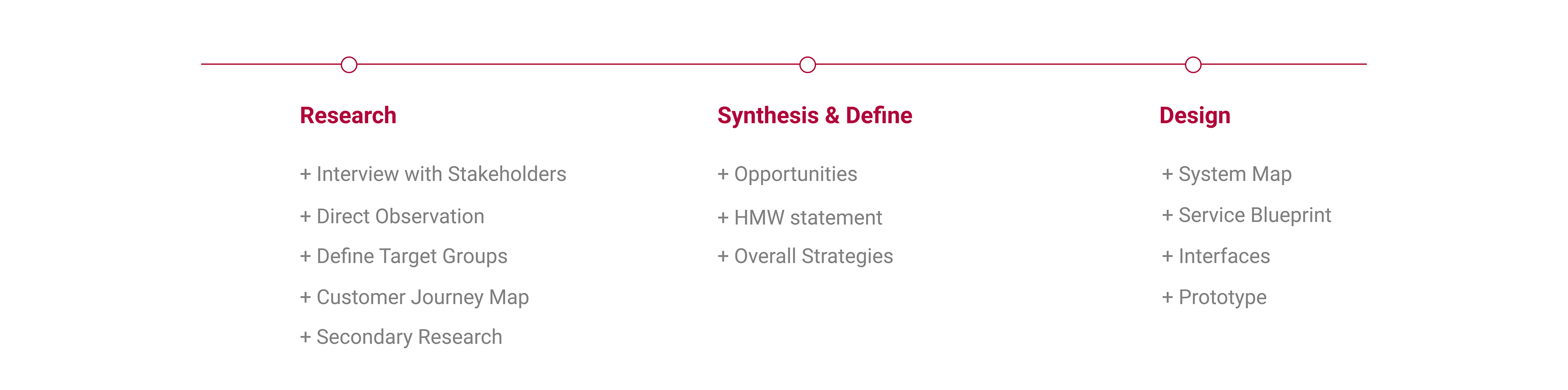 Research

+ Interview with Stakeholders
+ Direct Observation
+ Define Target Groups
+ Customer Journey Map
+ Secondary Research

Synthesis & Define

+ Opportunities
+ HMW statement
+ Overall Strategies

Design

+ System Map
+ Service Blueprint
+ Interfaces
+ Prototype